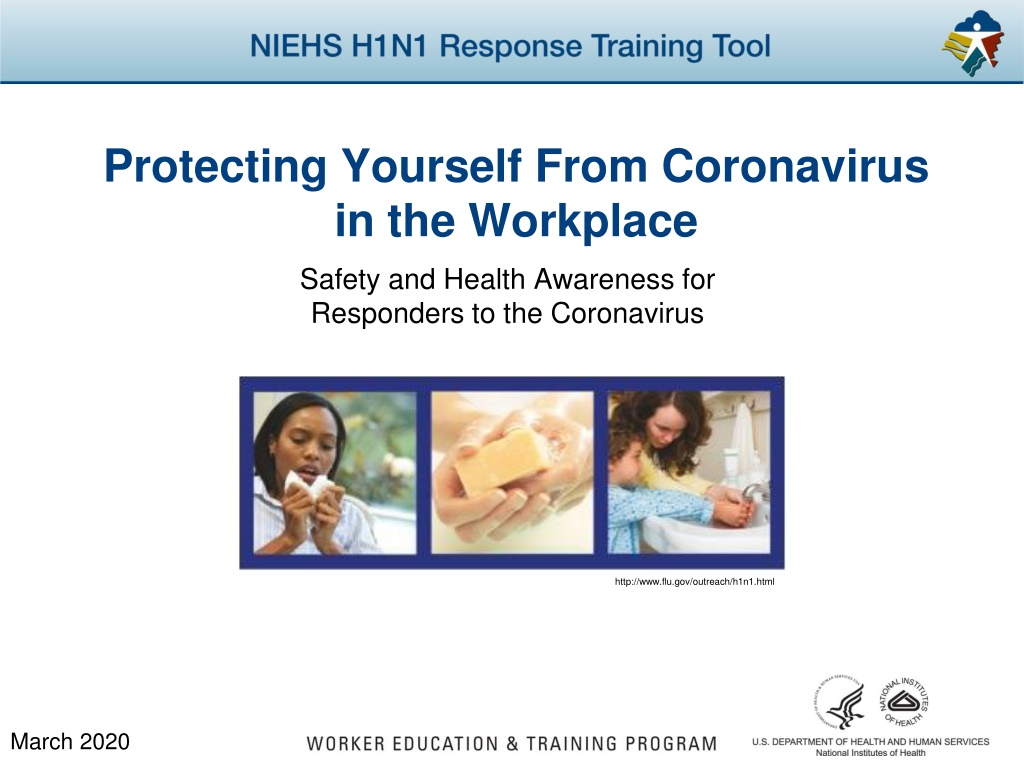 NIEHS H1N1 Response Training Tool

Protecting Yourself From Coronavirus in the Workplace

Safety and Health Awareness for Responders to the Coronavirus

http://www.flu.gov/outreach/h1n1.html

NATIONAL INSTITUTES OF HEALTH

March 2020

WORKER EDUCATION & TRAINING PROGRAM

U.S. DEPARTMENT OF HEALTH AND HUMAN SERVICES
National Institutes of Health